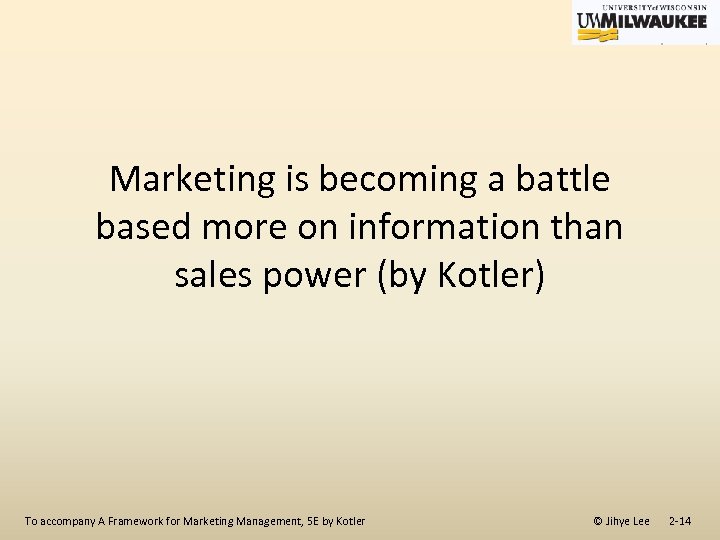 UNIVERSITY of WISCONSIN
UWMILWAUKEE

Marketing is becoming a battle based more on information than sales power (by Kotler)

To accompany A Framework for Marketing Management, 5E by Kotler

© Jihye Lee 2-14